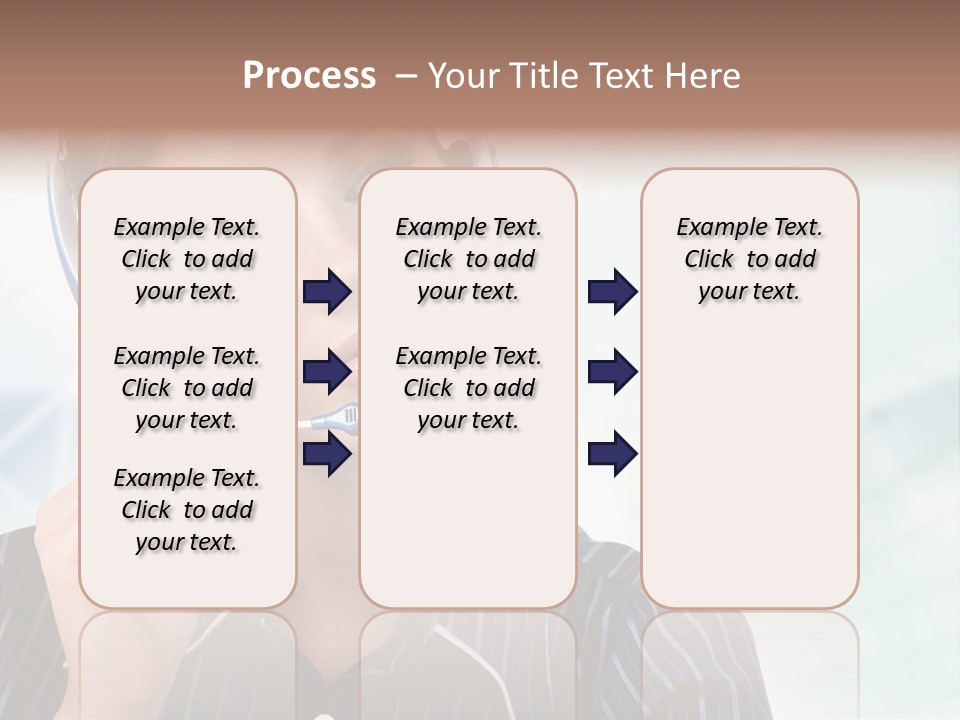 Process – Your Title Text Here

Example Text. Click to add your text.

Example Text. Click to add your text.

Example Text. Click to add your text.

Example Text. Click to add your text.

Example Text. Click to add your text.

Example Text. Click to add your text.